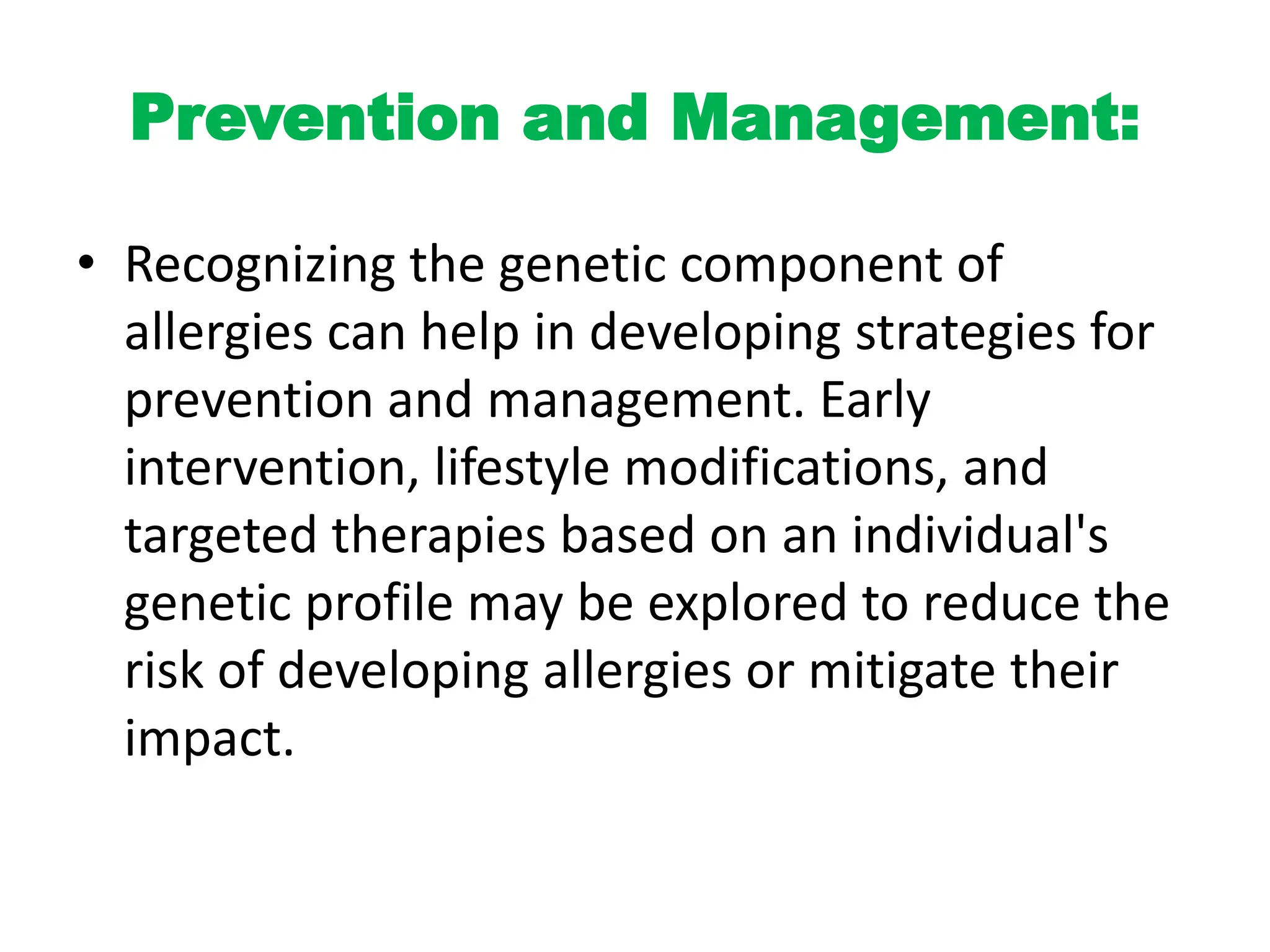 Prevention and Management:

• Recognizing the genetic component of allergies can help in developing strategies for prevention and management. Early intervention, lifestyle modifications, and targeted therapies based on an individual's genetic profile may be explored to reduce the risk of developing allergies or mitigate their impact.